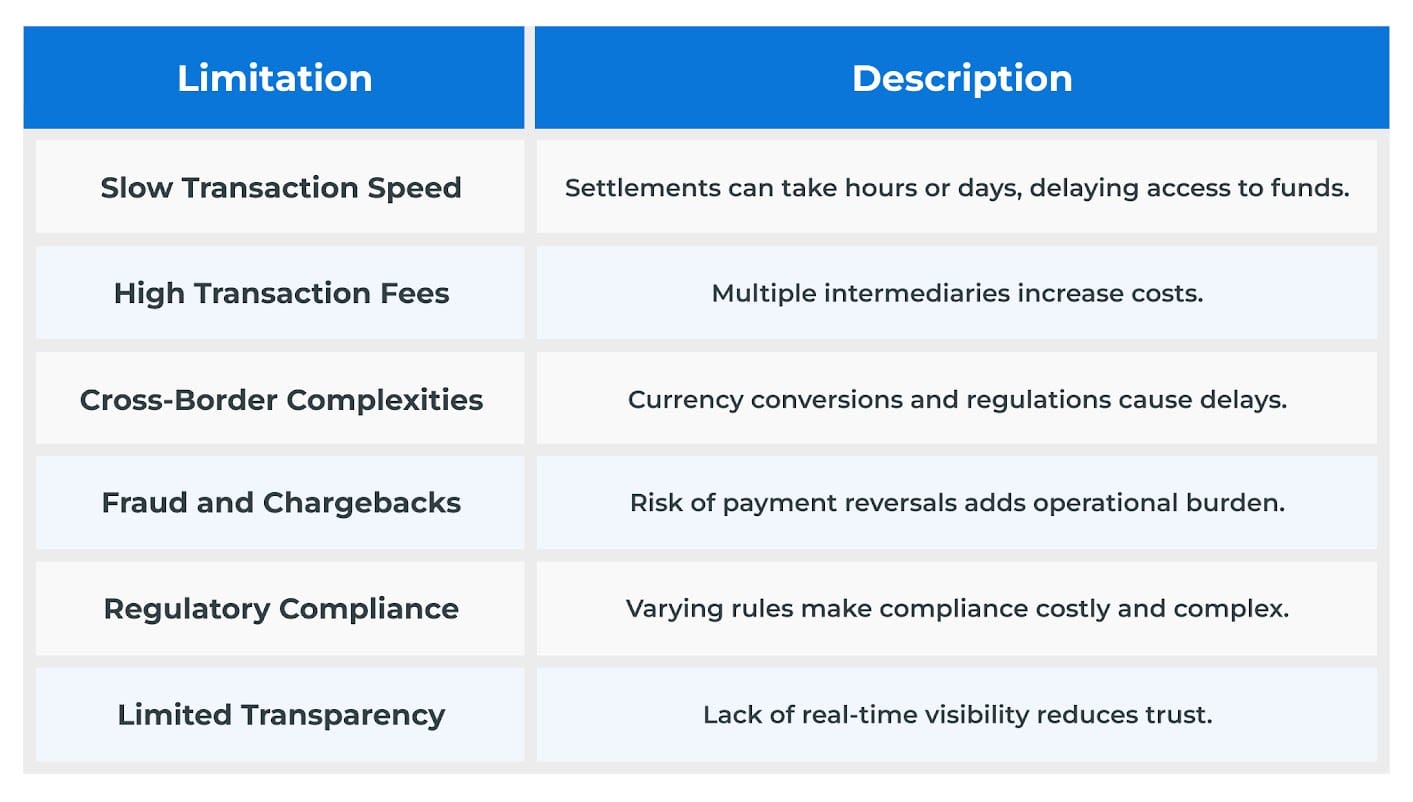 | Limitation | Description |
|---|---|
| Slow Transaction Speed | Settlements can take hours or days, delaying access to funds. |
| High Transaction Fees | Multiple intermediaries increase costs. |
| Cross-Border Complexities | Currency conversions and regulations cause delays. |
| Fraud and Chargebacks | Risk of payment reversals adds operational burden. |
| Regulatory Compliance | Varying rules make compliance costly and complex. |
| Limited Transparency | Lack of real-time visibility reduces trust. |